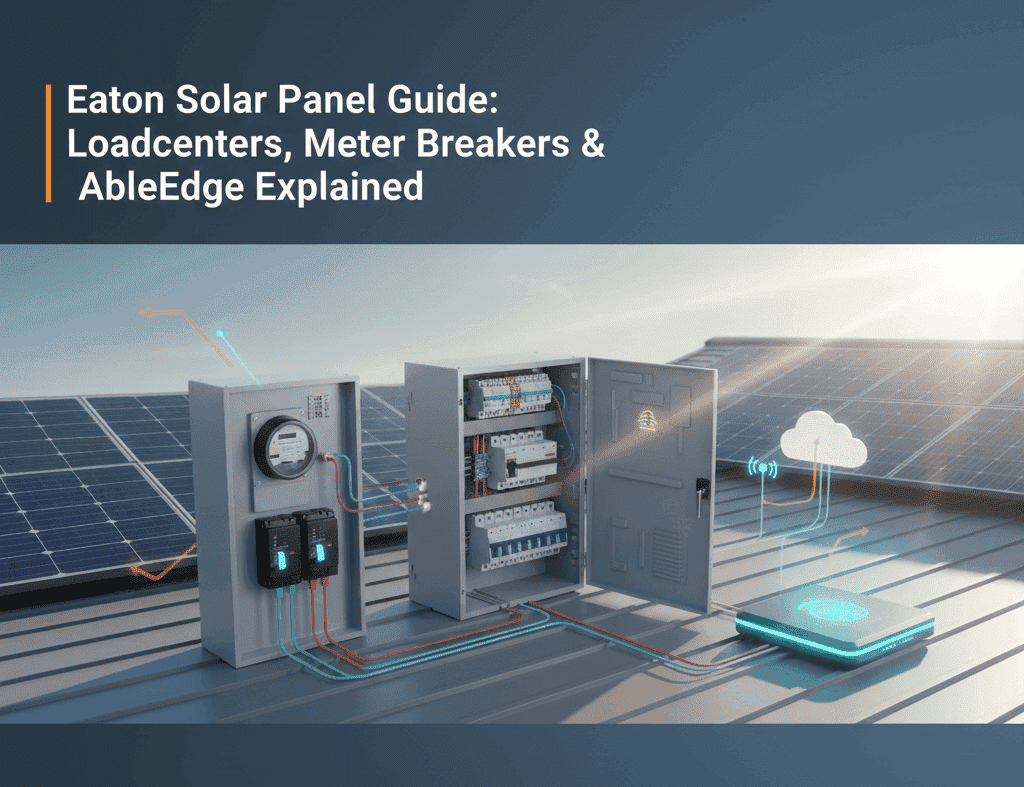 Eaton Solar Panel Guide: Loadcenters, Meter Breakers & AbleEdge Explained